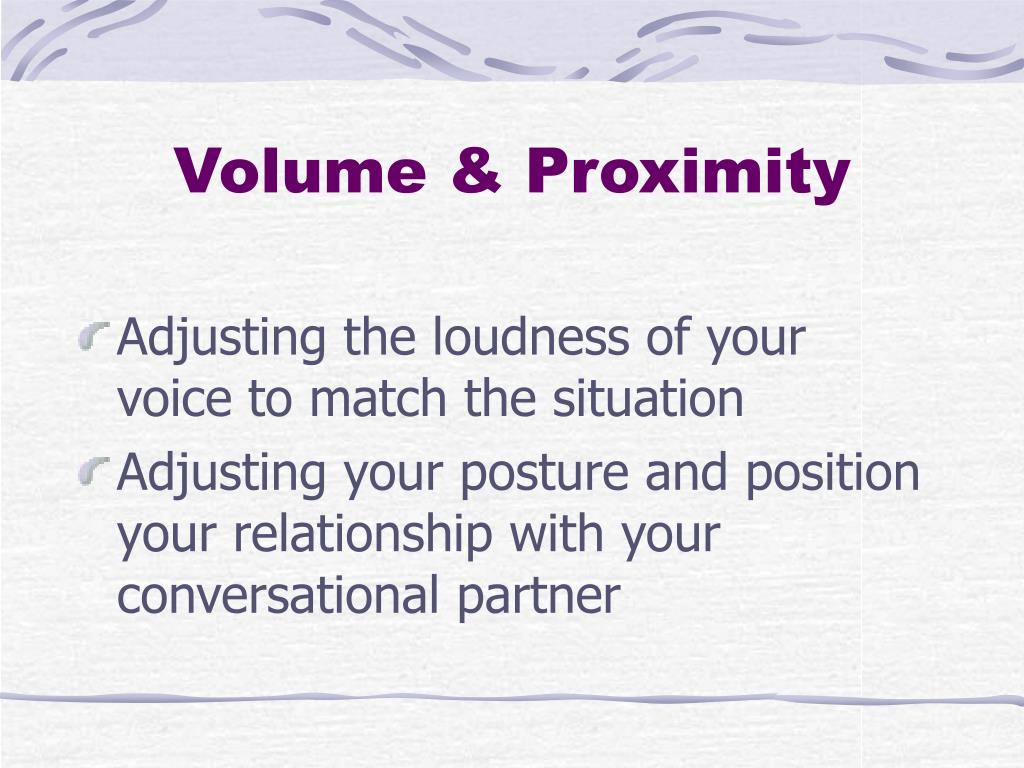 Volume & Proximity

Adjusting the loudness of your voice to match the situation

Adjusting your posture and position your relationship with your conversational partner